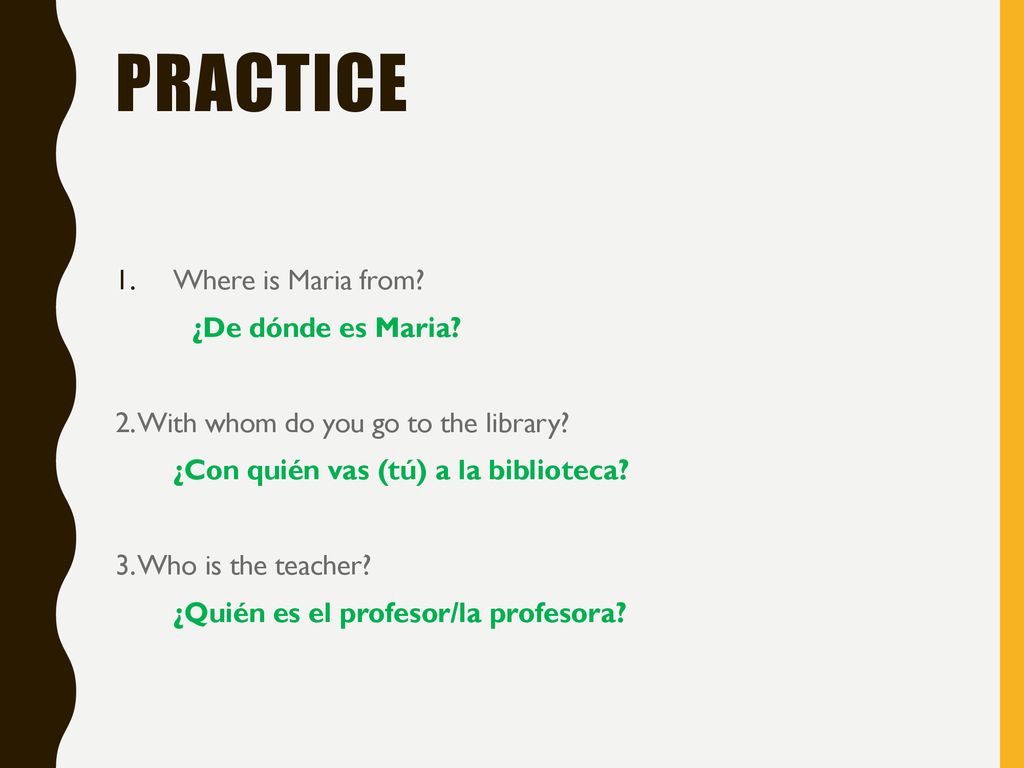 PRACTICE

1. Where is Maria from?

¿De dónde es Maria?

2. With whom do you go to the library?

¿Con quién vas (tú) a la biblioteca?

3. Who is the teacher?

¿Quién es el profesor/la profesora?